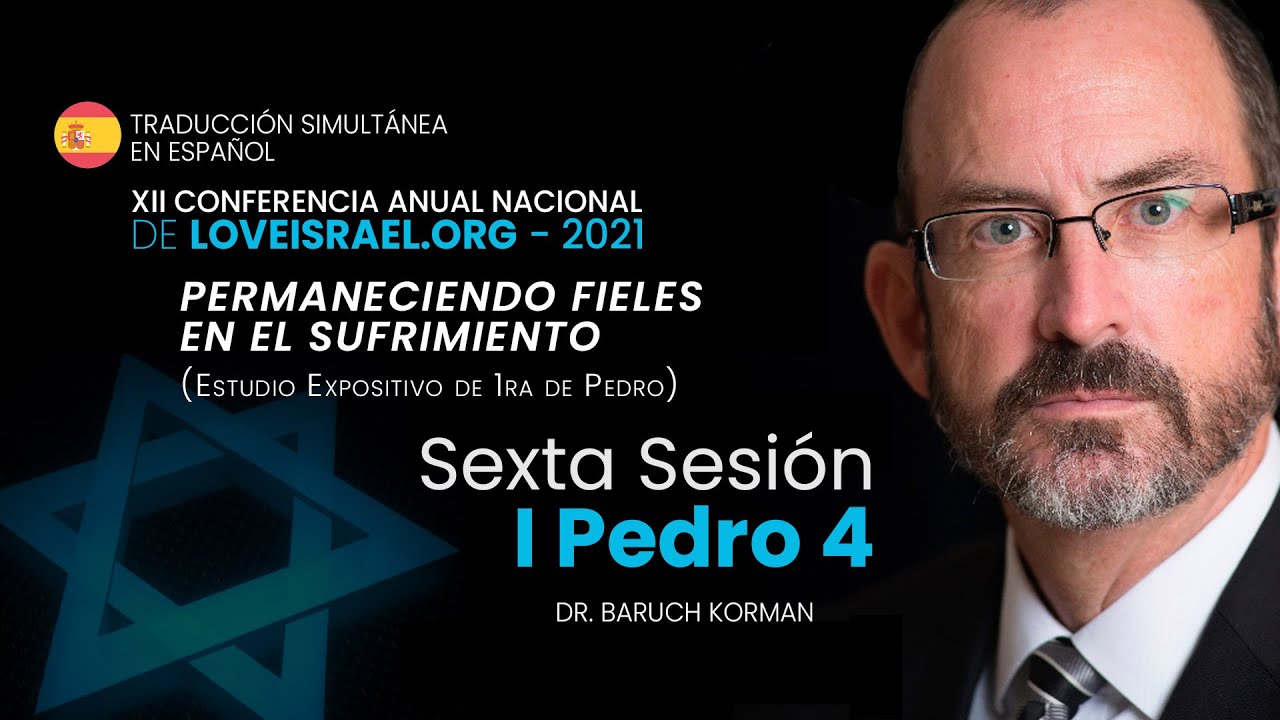 TRADUCCIÓN SIMULTÁNEA EN ESPAÑOL

XII CONFERENCIA ANUAL NACIONAL DE LOVEISRAEL.ORG - 2021

PERMANECIENDO FIELES EN EL SUFRIMIENTO

(Estudio Expositivo de 1ra de Pedro)

Sexta Sesión

I Pedro 4

DR. BARUCH KORMAN